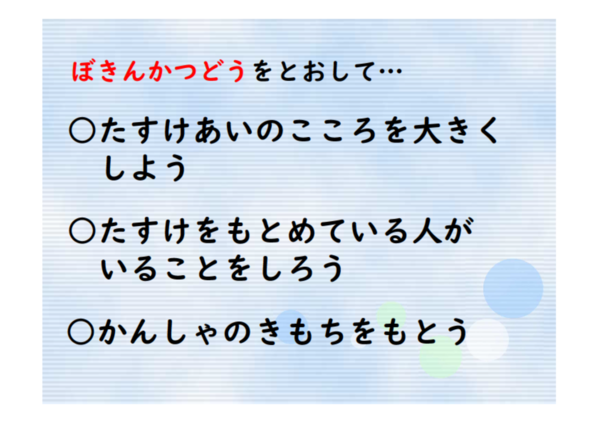 ぼきんかつどうをとおして…

○たすけあいのこころを大きくしよう

○たすけをもとめている人がいることをしろう

○かんしゃのきもちをもとう